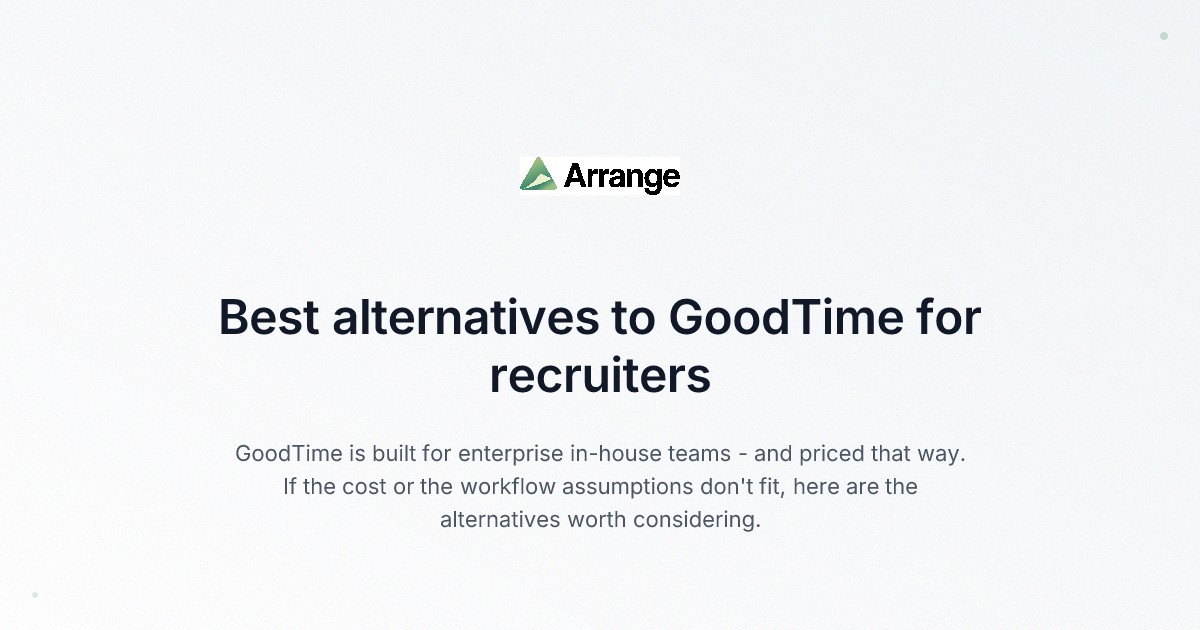 Arrange

Best alternatives to GoodTime for recruiters

GoodTime is built for enterprise in-house teams - and priced that way. If the cost or the workflow assumptions don't fit, here are the alternatives worth considering.